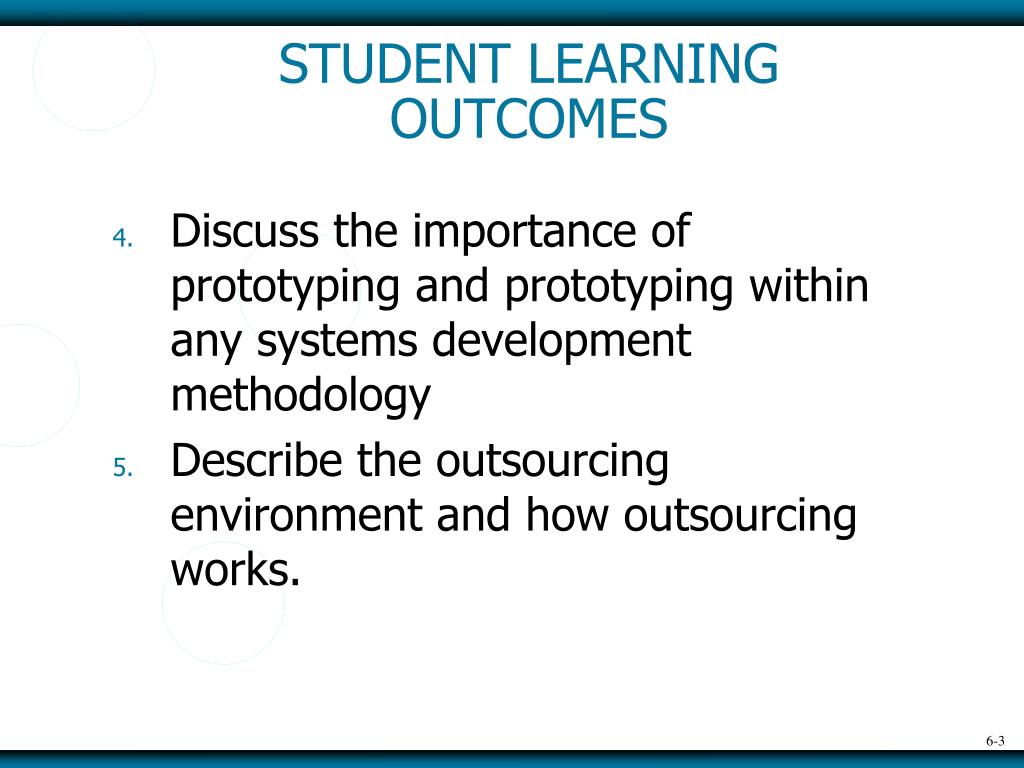 STUDENT LEARNING OUTCOMES

4. Discuss the importance of prototyping and prototyping within any systems development methodology

5. Describe the outsourcing environment and how outsourcing works.

6-3